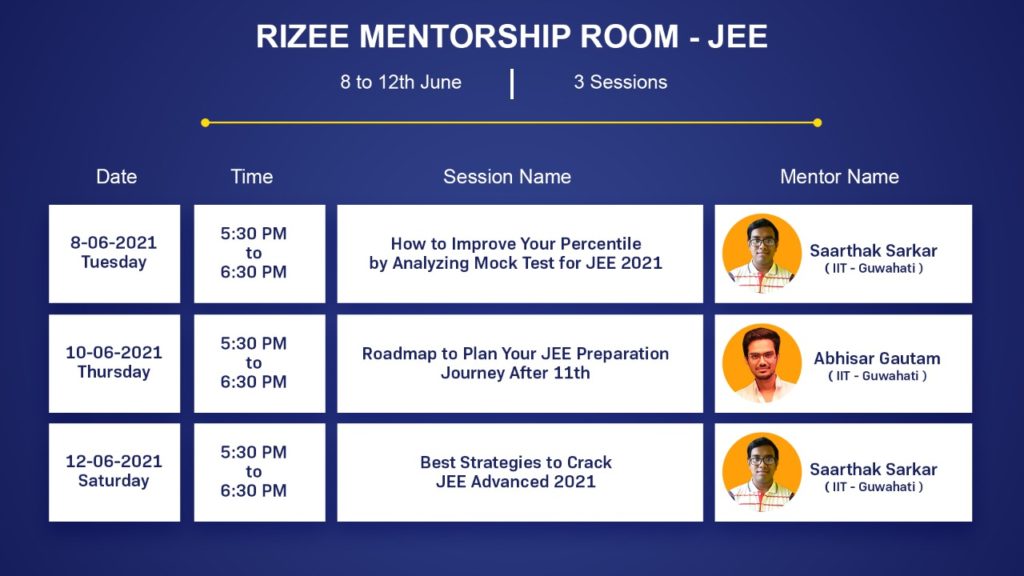 RIZEE MENTORSHIP ROOM - JEE

8 to 12th June | 3 Sessions

| Date | Time | Session Name | Mentor Name |
|---|---|---|---|
| 8-06-2021 Tuesday | 5:30 PM to 6:30 PM | How to Improve Your Percentile by Analyzing Mock Test for JEE 2021 | Saarthak Sarkar ( IIT - Guwahati ) |
| 10-06-2021 Thursday | 5:30 PM to 6:30 PM | Roadmap to Plan Your JEE Preparation Journey After 11th | Abhisar Gautam ( IIT - Guwahati ) |
| 12-06-2021 Saturday | 5:30 PM to 6:30 PM | Best Strategies to Crack JEE Advanced 2021 | Saarthak Sarkar ( IIT - Guwahati ) |